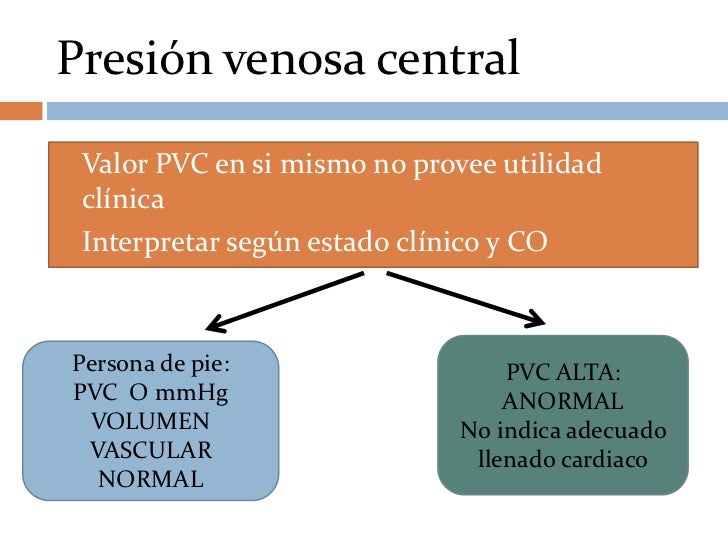 Presión venosa central

Valor PVC en si mismo no provee utilidad clínica

Interpretar según estado clínico y CO

Persona de pie:
PVC O mmHg
VOLUMEN
VASCULAR
NORMAL

PVC ALTA:
ANORMAL
No indica adecuado
llenado cardiaco